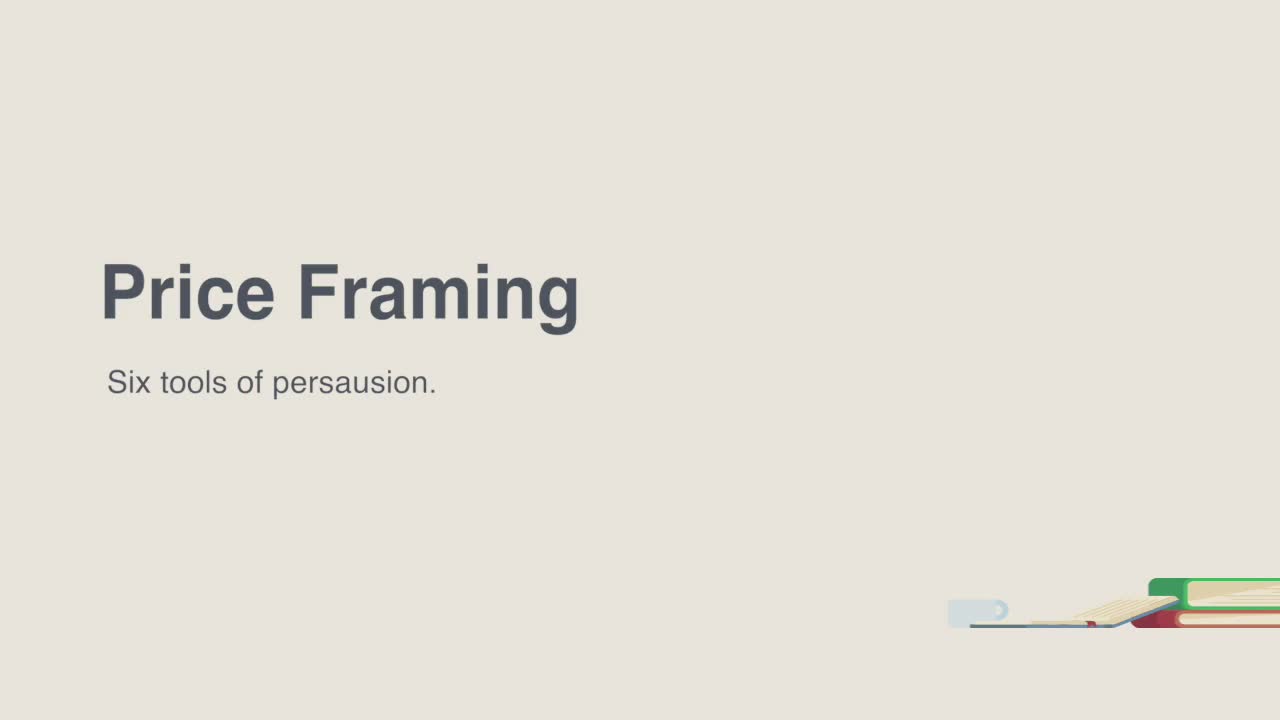 Price Framing

Six tools of persausion.